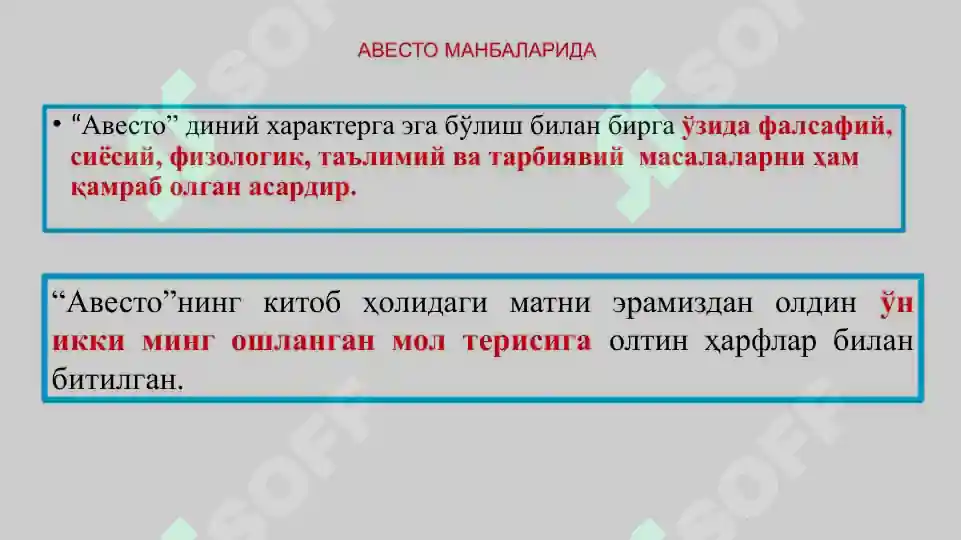 АВЕСТО МАНБАЛАРИДА

• “Авесто” диний характерга эга бўлиш билан бирга ўзида фалсафий, сиёсий, физологик, таълимий ва тарбиявий масалаларни ҳам қамраб олган асардир.

“Авесто”нинг китоб ҳолидаги матни эрамиздан олдин ўн икки минг ошланган мол терисига олтин ҳарфлар билан битилган.